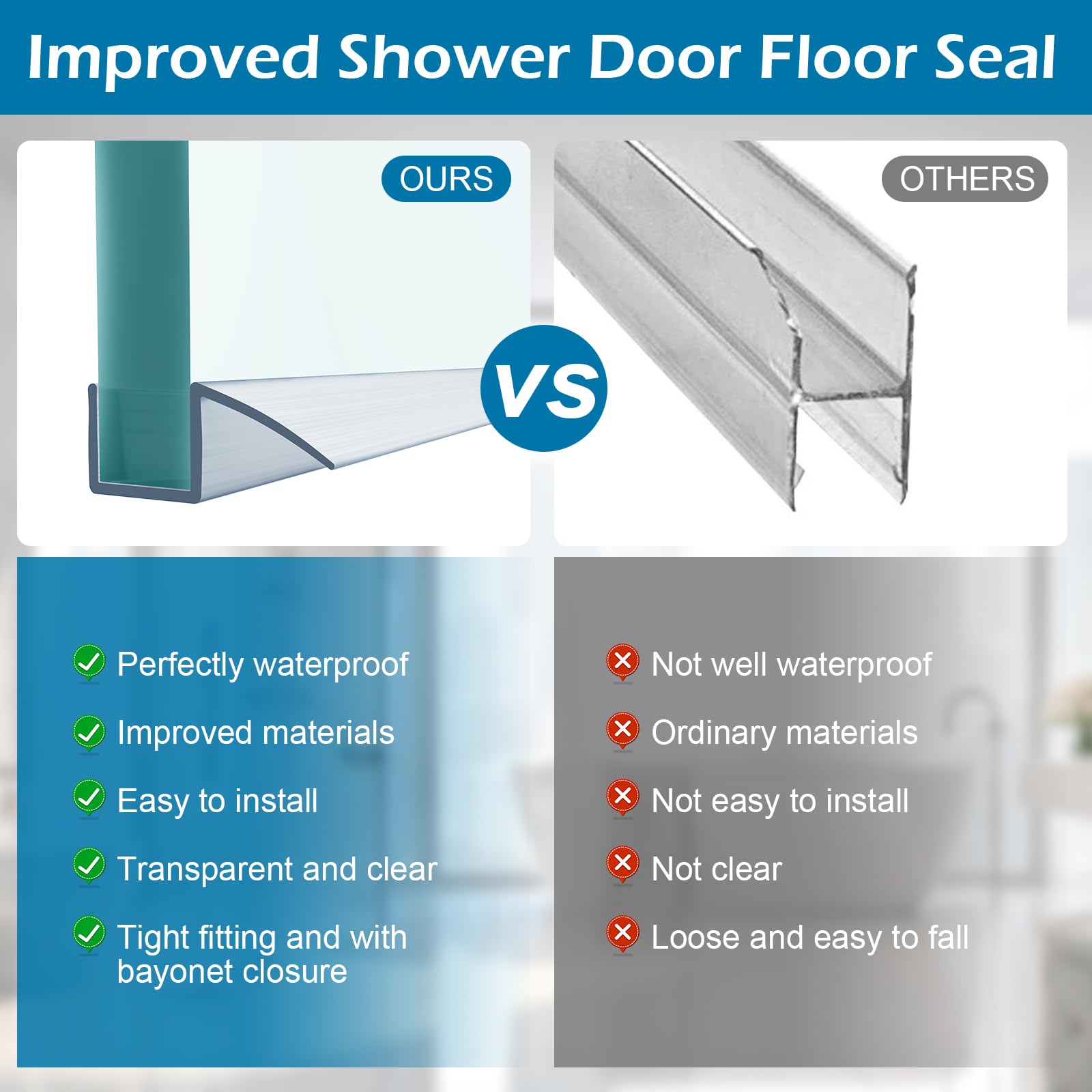 Improved Shower Door Floor Seal

OURS

VS

OTHERS

Perfectly waterproof

Improved materials

Easy to install

Transparent and clear

Tight fitting and with bayonet closure

Not well waterproof

Ordinary materials

Not easy to install

Not clear

Loose and easy to fall